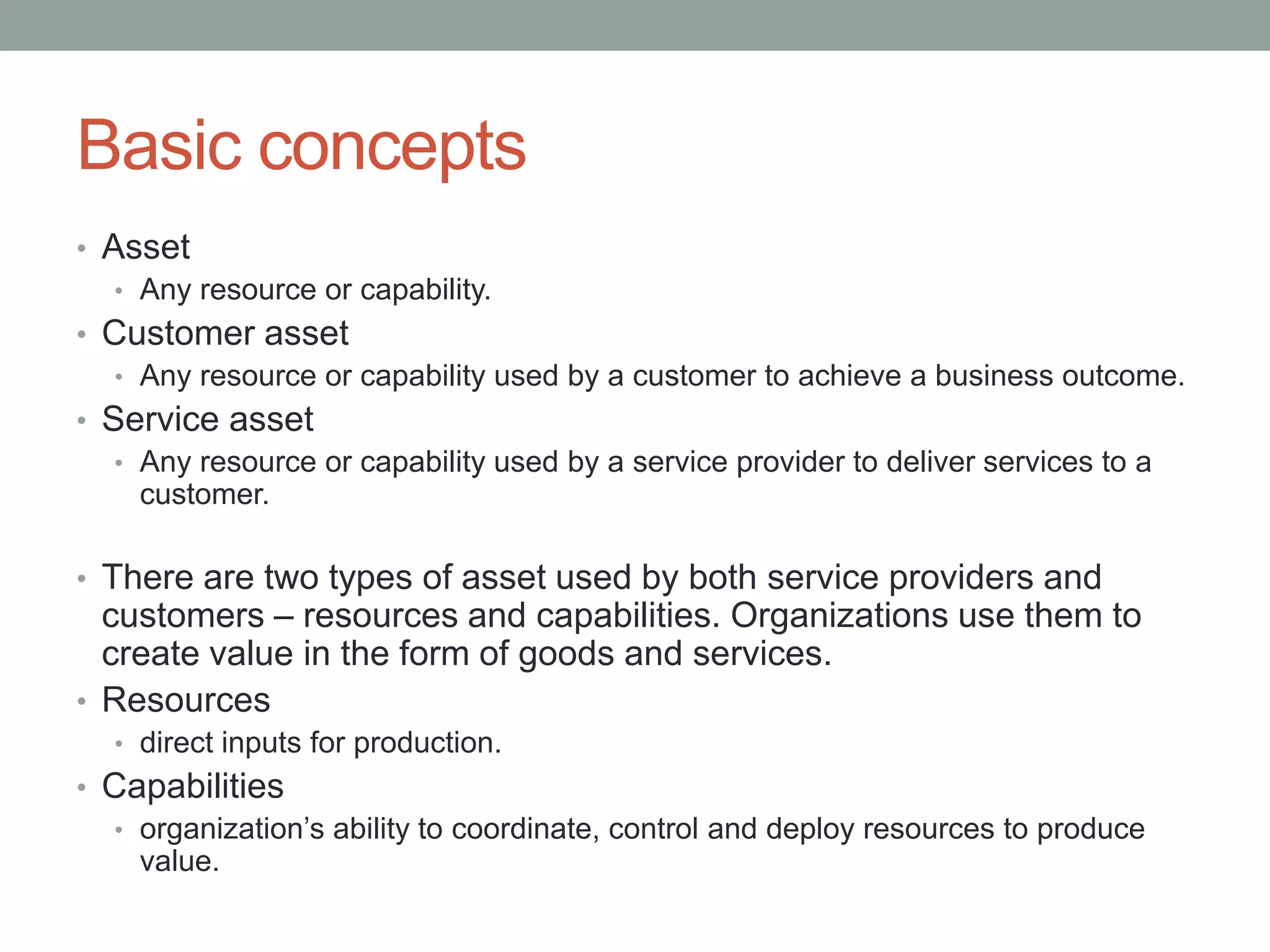 Basic concepts

• Asset
  • Any resource or capability.
• Customer asset
  • Any resource or capability used by a customer to achieve a business outcome.
• Service asset
  • Any resource or capability used by a service provider to deliver services to a customer.

• There are two types of asset used by both service providers and customers – resources and capabilities. Organizations use them to create value in the form of goods and services.
• Resources
  • direct inputs for production.
• Capabilities
  • organization's ability to coordinate, control and deploy resources to produce value.